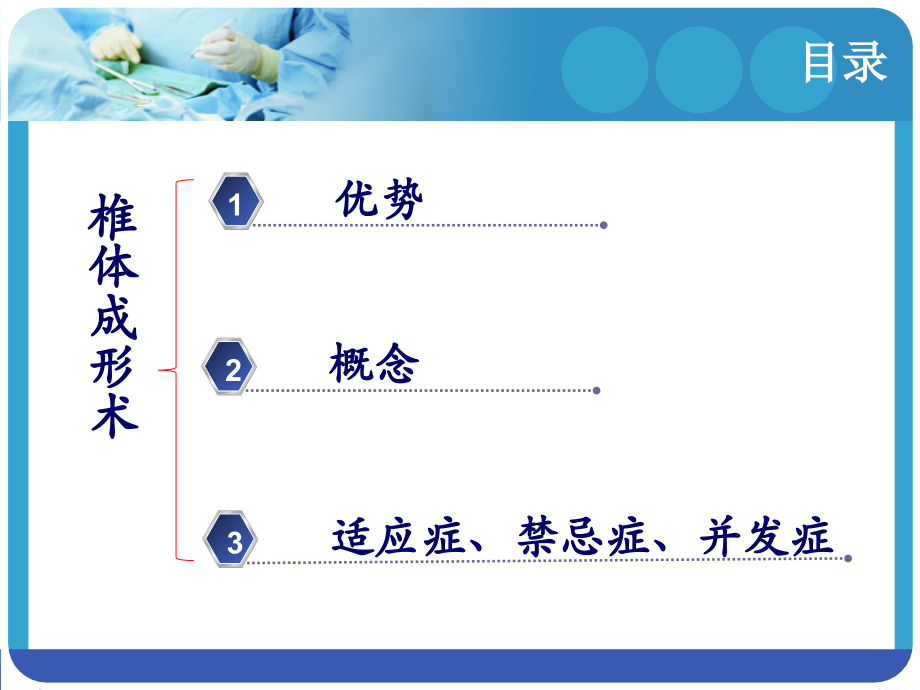 目录

椎体成形术

1 优势

2 概念

3 适应症、禁忌症、并发症